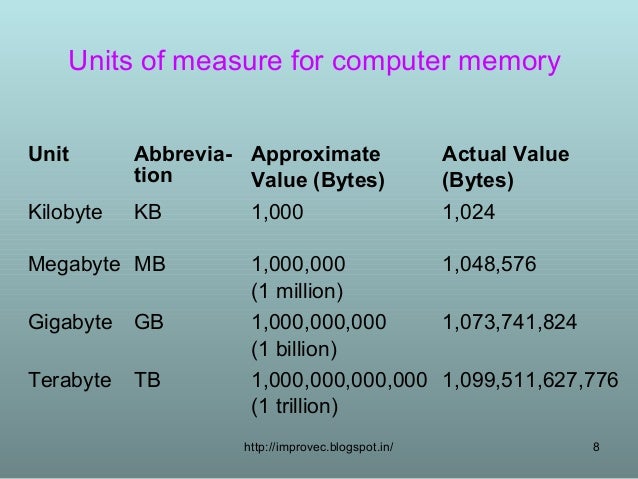 Units of measure for computer memory

| Unit | Abbreviation | Approximate Value (Bytes) | Actual Value (Bytes) |
|---|---|---|---|
| Kilobyte | KB | 1,000 | 1,024 |
| Megabyte | MB | 1,000,000 (1 million) | 1,048,576 |
| Gigabyte | GB | 1,000,000,000 (1 billion) | 1,073,741,824 |
| Terabyte | TB | 1,000,000,000,000 (1 trillion) | 1,099,511,627,776 |

http://improvec.blogspot.in/

8